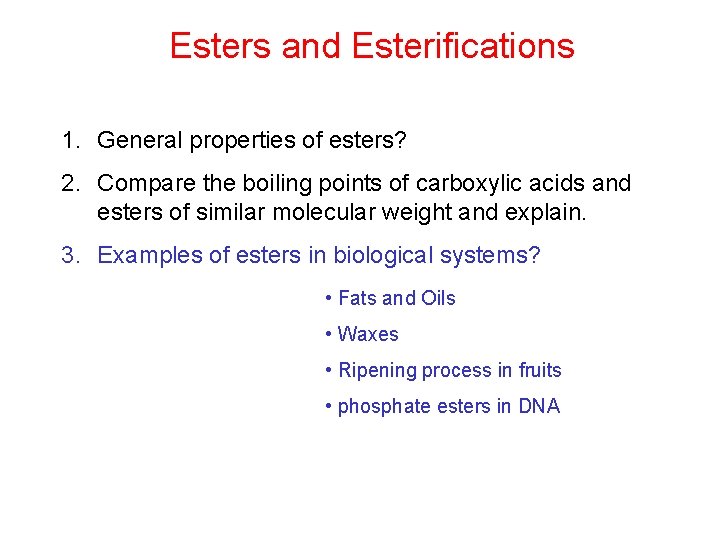 Esters and Esterifications

1. General properties of esters?

2. Compare the boiling points of carboxylic acids and esters of similar molecular weight and explain.

3. Examples of esters in biological systems?

• Fats and Oils

• Waxes

• Ripening process in fruits

• phosphate esters in DNA